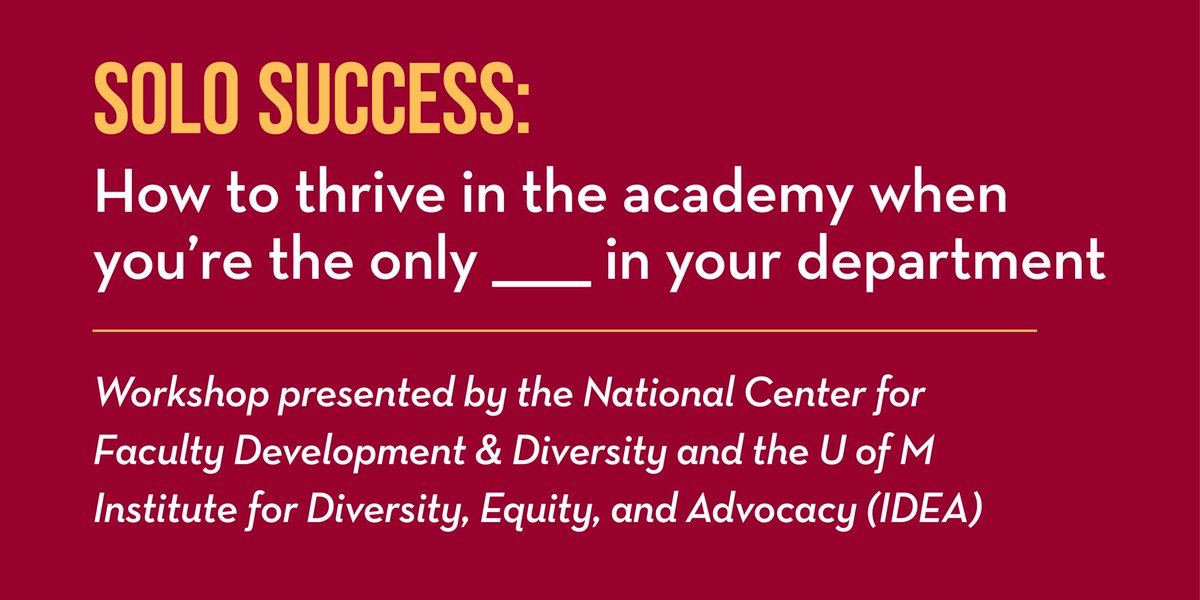 SOLO SUCCESS:

How to thrive in the academy when you're the only ___ in your department

Workshop presented by the National Center for Faculty Development & Diversity and the U of M Institute for Diversity, Equity, and Advocacy (IDEA)